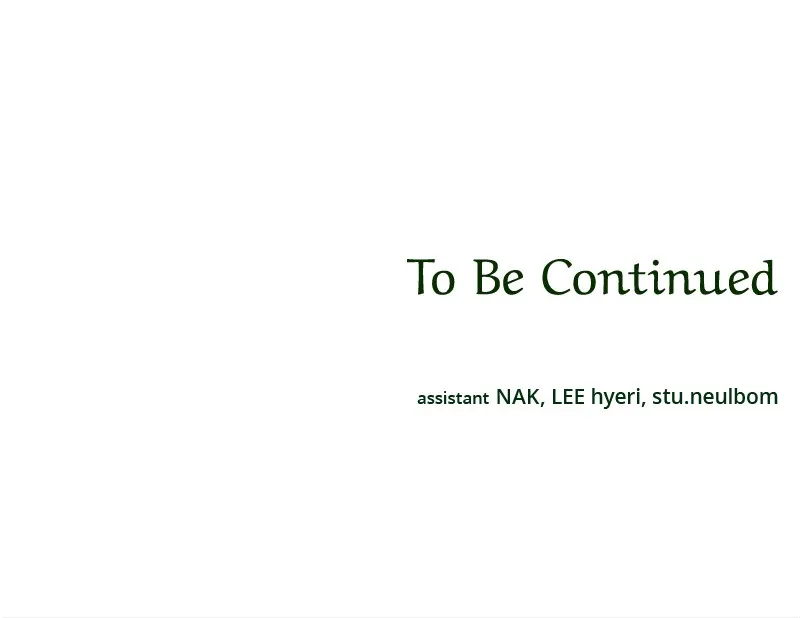 To Be Continued

assistant NAK, LEE hyeri, stu.neulbom